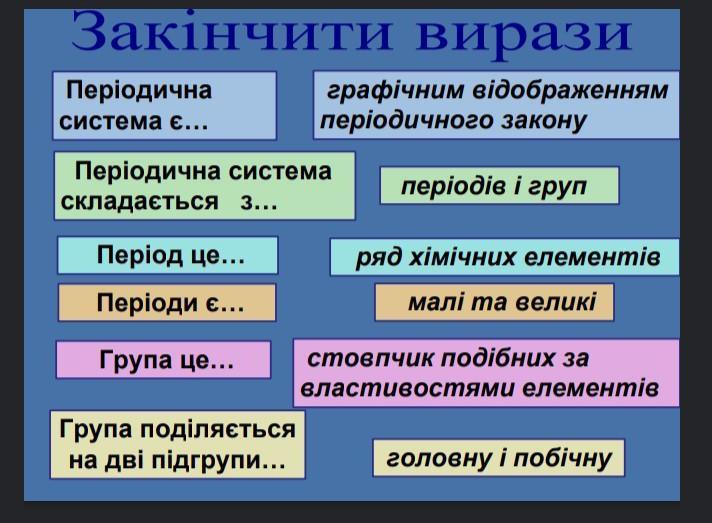 Закінчити вирази

Періодична система є…

графічним відображенням періодичного закону

Періодична система складається з…

періодів і груп

Період це…

ряд хімічних елементів

Періоди є…

малі та великі

Група це…

стовпчик подібних за властивостями елементів

Група поділяється на дві підгрупи…

головну і побічну